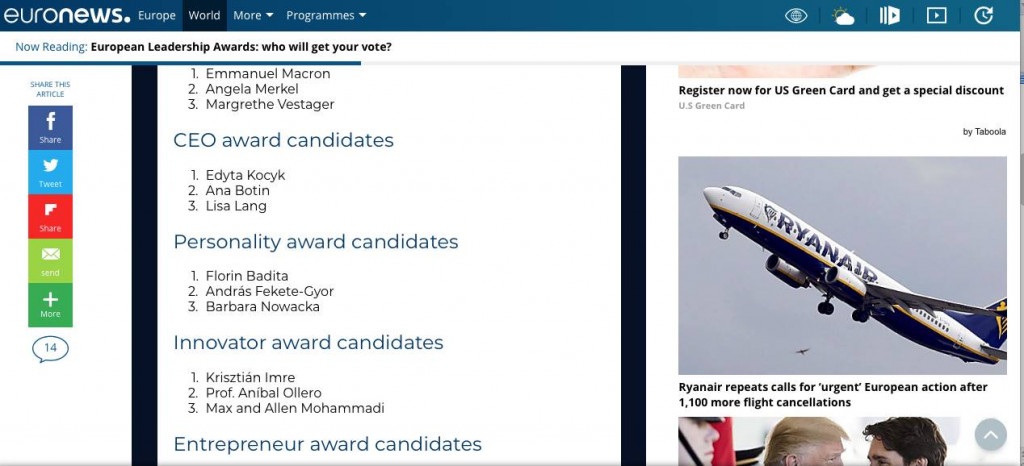 euronews. Europe World More Programmes

Now Reading: European Leadership Awards: who will get your vote?

SHARE THIS ARTICLE

Share

Tweet

Share

send

More

14

1. Emmanuel Macron
2. Angela Merkel
3. Margrethe Vestager

CEO award candidates

1. Edyta Kocyk
2. Ana Botin
3. Lisa Lang

Personality award candidates

1. Florin Badita
2. András Fekete-Gyor
3. Barbara Nowacka

Innovator award candidates

1. Krisztián Imre
2. Prof. Aníbal Ollero
3. Max and Allen Mohammadi

Entrepreneur award candidates

Register now for US Green Card and get a special discount

U.S Green Card

by Taboola

RYANAIR

Ryanair repeats calls for 'urgent' European action after 1,100 more flight cancellations